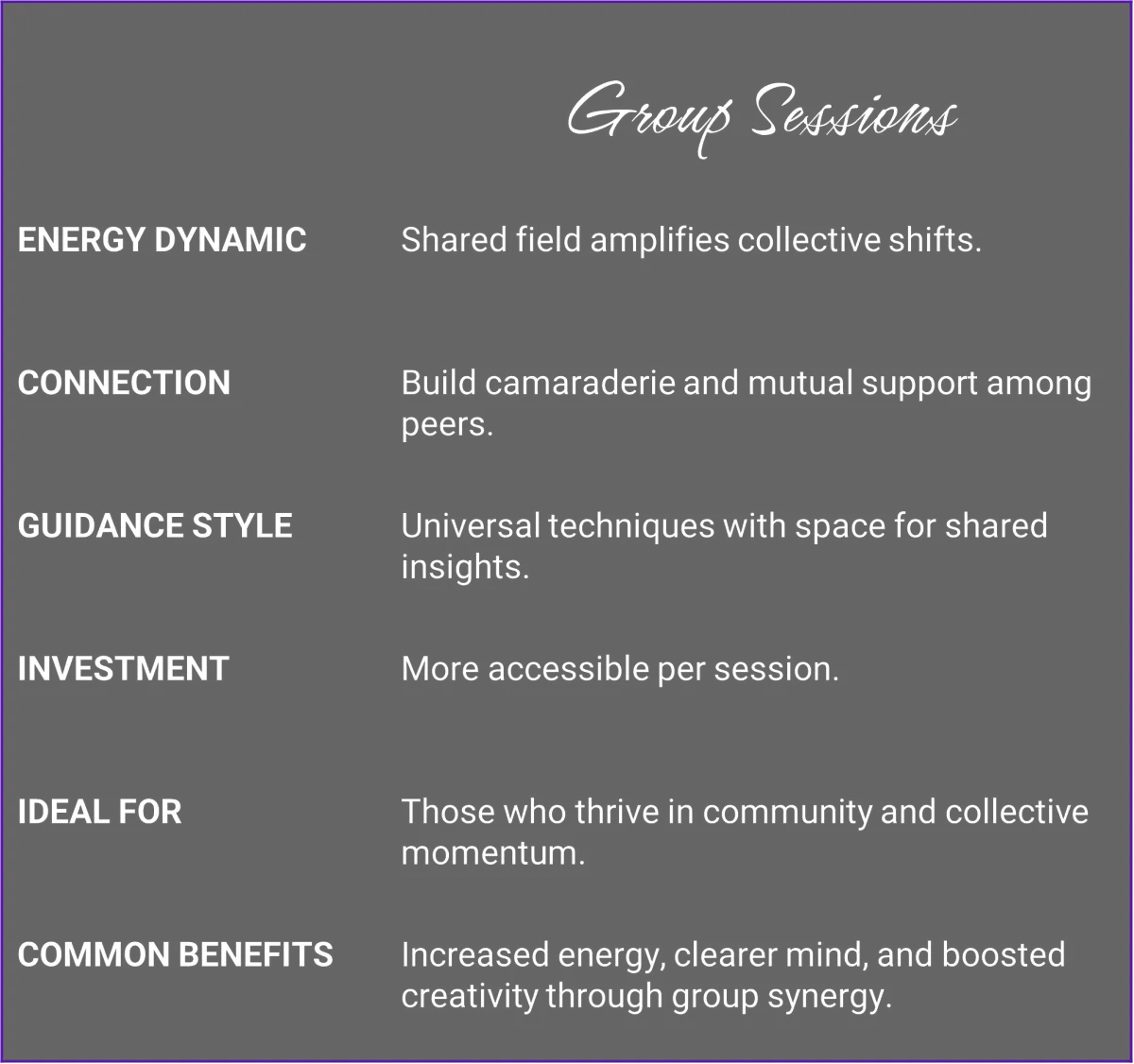 |  | Group Sessions |
|---|---|
| ENERGY DYNAMIC | Shared field amplifies collective shifts. |
| CONNECTION | Build camaraderie and mutual support among peers. |
| GUIDANCE STYLE | Universal techniques with space for shared insights. |
| INVESTMENT | More accessible per session. |
| IDEAL FOR | Those who thrive in community and collective momentum. |
| COMMON BENEFITS | Increased energy, clearer mind, and boosted creativity through group synergy. |